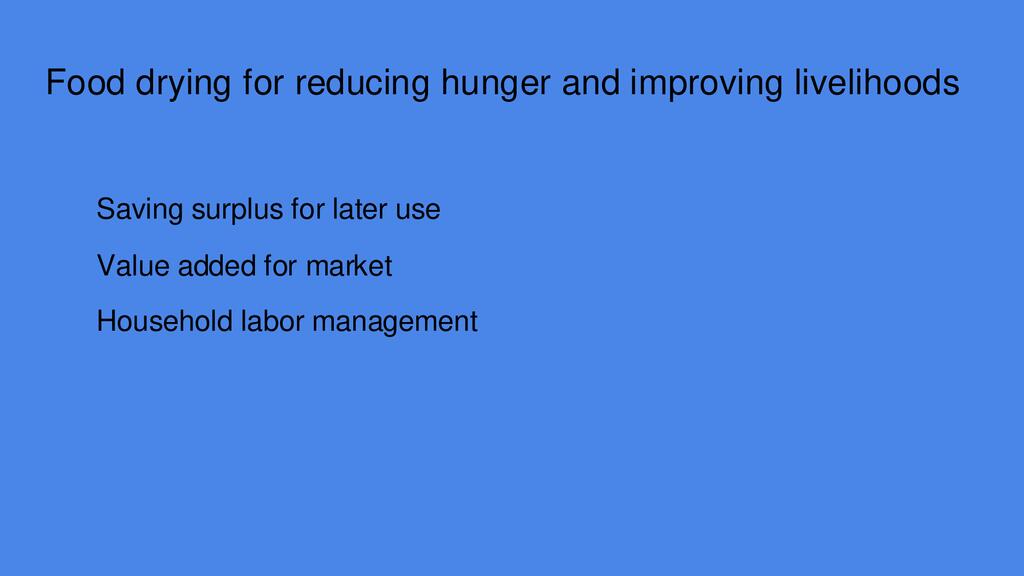 Food drying for reducing hunger and improving livelihoods

Saving surplus for later use

Value added for market

Household labor management